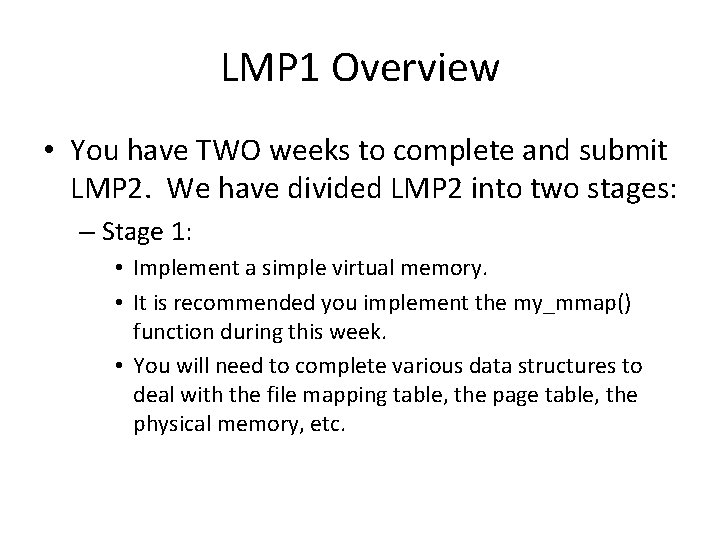 LMP1 Overview

• You have TWO weeks to complete and submit LMP2. We have divided LMP2 into two stages:

– Stage 1:

• Implement a simple virtual memory.

• It is recommended you implement the my_mmap() function during this week.

• You will need to complete various data structures to deal with the file mapping table, the page table, the physical memory, etc.